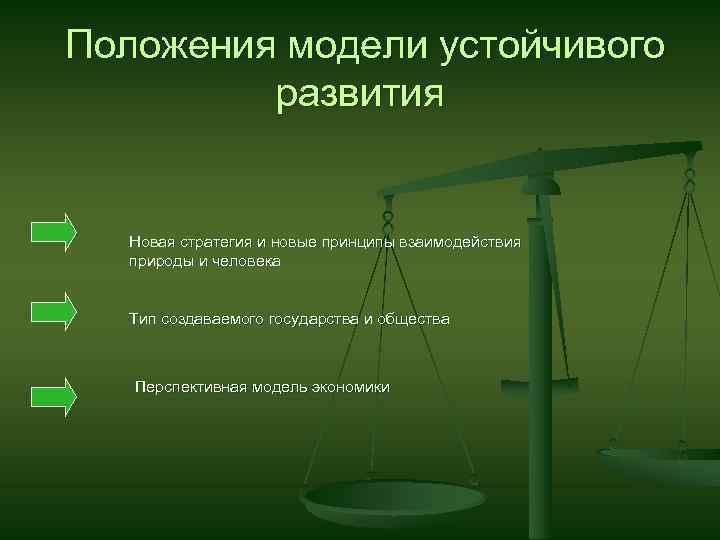 Положения модели устойчивого развития

Новая стратегия и новые принципы взаимодействия природы и человека

Тип создаваемого государства и общества

Перспективная модель экономики